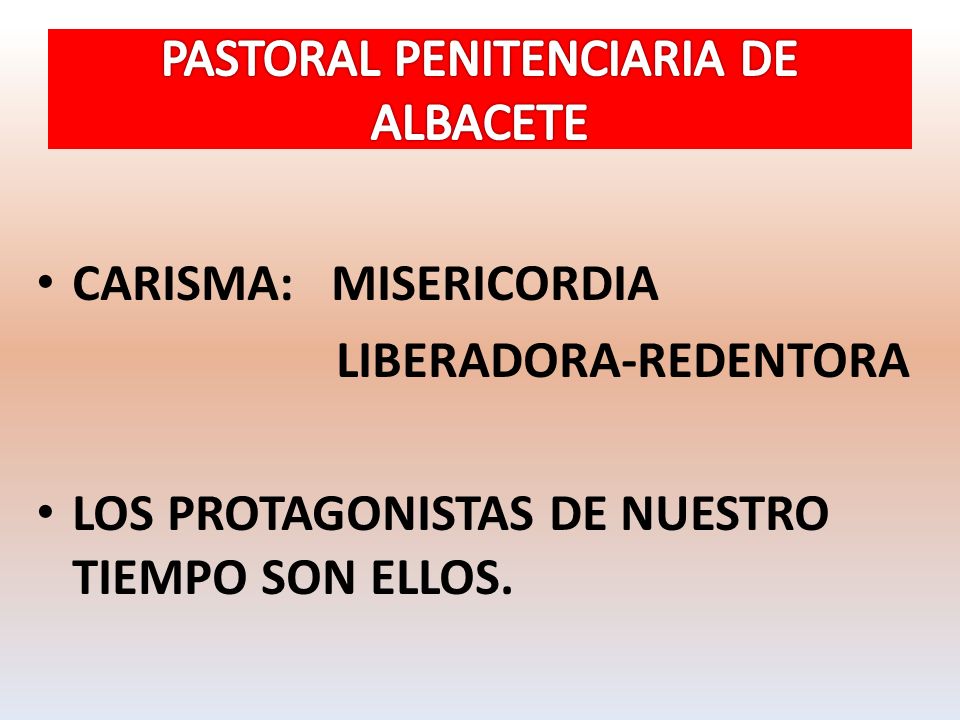 PASTORAL PENITENCIARIA DE ALBACETE

• CARISMA: MISERICORDIA
LIBERADORA-REDENTORA

• LOS PROTAGONISTAS DE NUESTRO TIEMPO SON ELLOS.